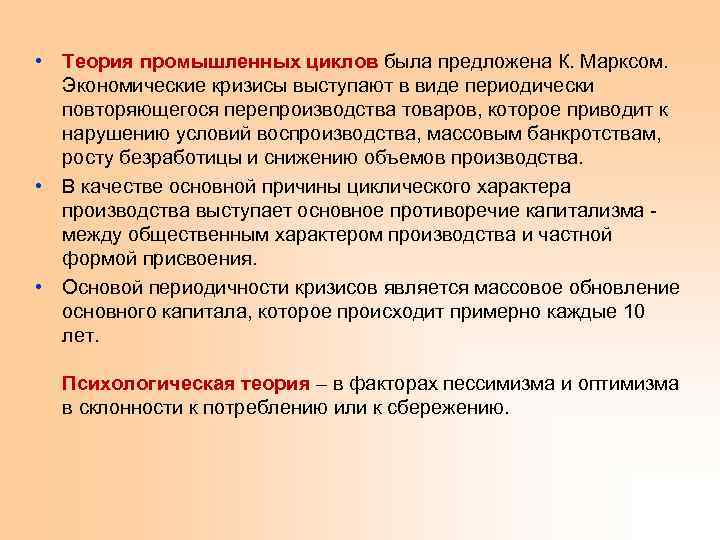 • Теория промышленных циклов была предложена К. Марксом. Экономические кризисы выступают в виде периодически повторяющегося перепроизводства товаров, которое приводит к нарушению условий воспроизводства, массовым банкротствам, росту безработицы и снижению объемов производства.

• В качестве основной причины циклического характера производства выступает основное противоречие капитализма - между общественным характером производства и частной формой присвоения.

• Основой периодичности кризисов является массовое обновление основного капитала, которое происходит примерно каждые 10 лет.

Психологическая теория – в факторах пессимизма и оптимизма в склонности к потреблению или к сбережению.